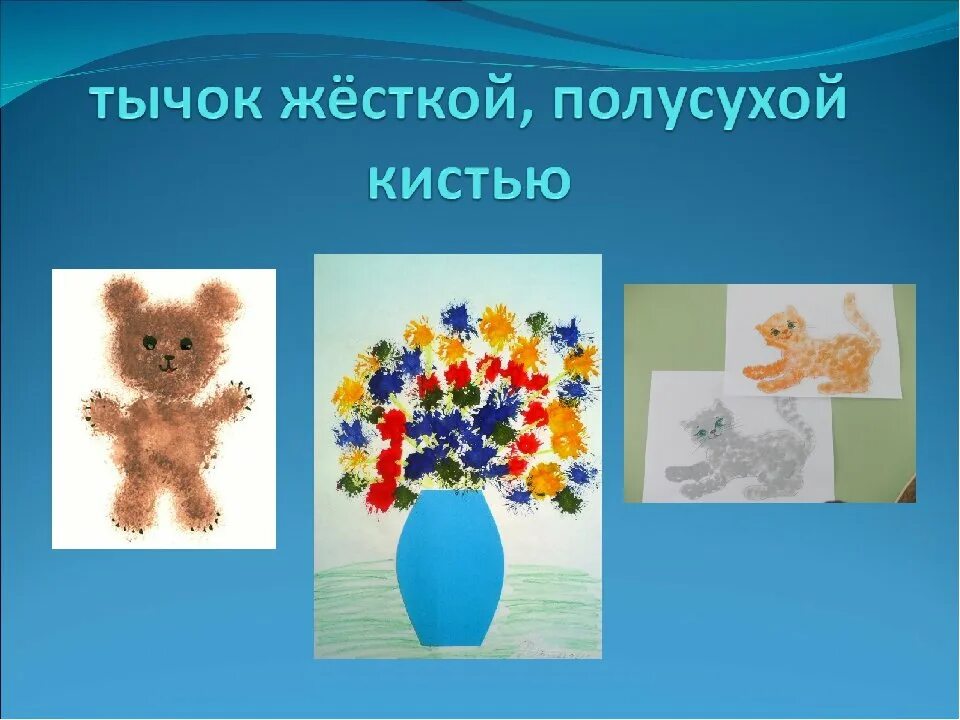 тычок жёсткой, полусухой кистью